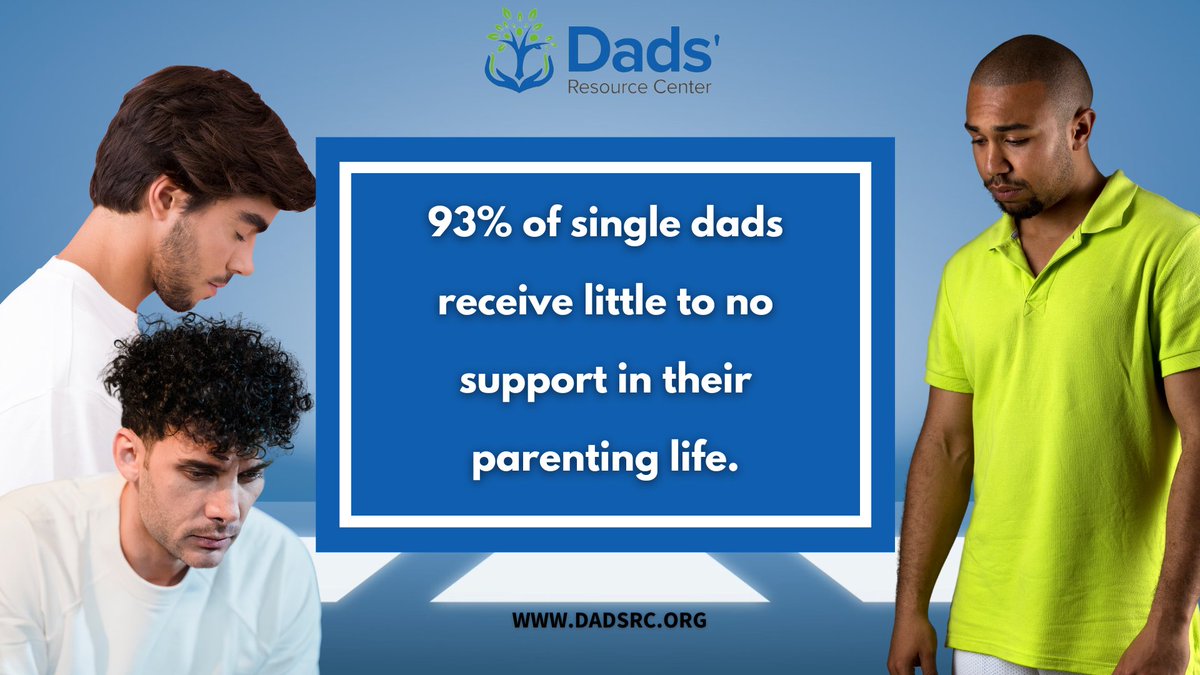 Dads'
Resource Center

93% of single dads receive little to no support in their parenting life.

WWW.DADSRC.ORG